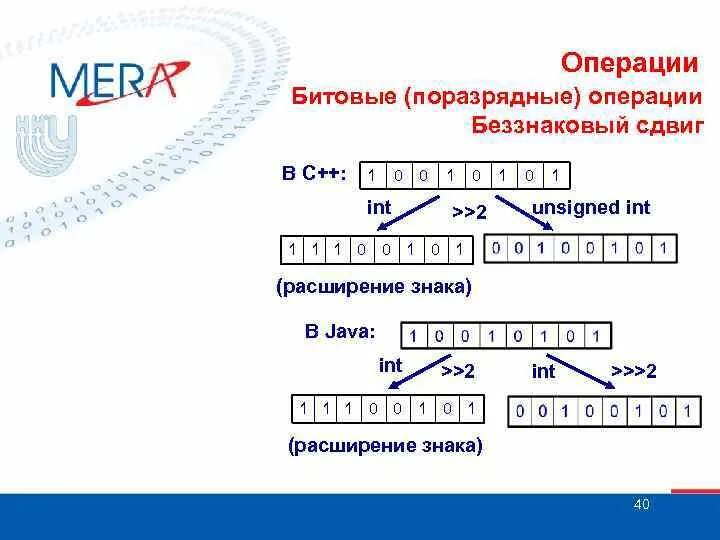 MERA

Операции
Битовые (поразрядные) операции
Беззнаковый сдвиг

В С++:
| 1 | 0 | 0 | 1 | 0 | 1 | 0 | 1 |
|---|---|---|---|---|---|---|---|

int >>2 unsigned int

| 1 | 1 | 1 | 0 | 0 | 1 | 0 | 1 |
|---|---|---|---|---|---|---|---|

| 0 | 0 | 1 | 0 | 0 | 1 | 0 | 1 |
|---|---|---|---|---|---|---|---|

(расширение знака)

В Java:
| 1 | 0 | 0 | 1 | 0 | 1 | 0 | 1 |
|---|---|---|---|---|---|---|---|

int >>2 int >>>2

| 1 | 1 | 1 | 0 | 0 | 1 | 0 | 1 |
|---|---|---|---|---|---|---|---|

| 0 | 0 | 1 | 0 | 0 | 1 | 0 | 1 |
|---|---|---|---|---|---|---|---|

(расширение знака)

40